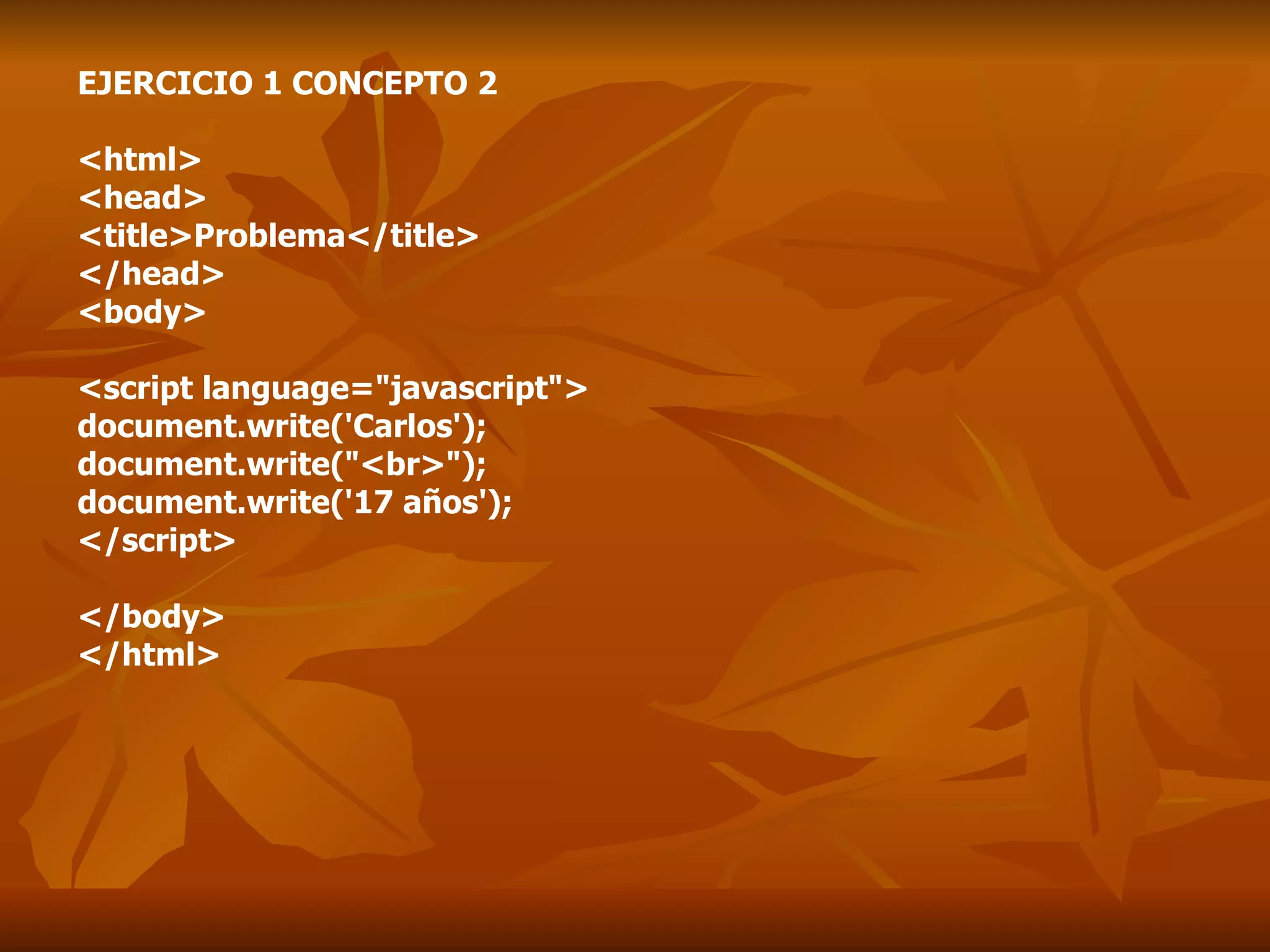 EJERCICIO 1 CONCEPTO 2

<html>
<head>
<title>Problema</title>
</head>
<body>

<script language="javascript">
document.write('Carlos');
document.write("<br>");
document.write('17 años');
</script>

</body>
</html>